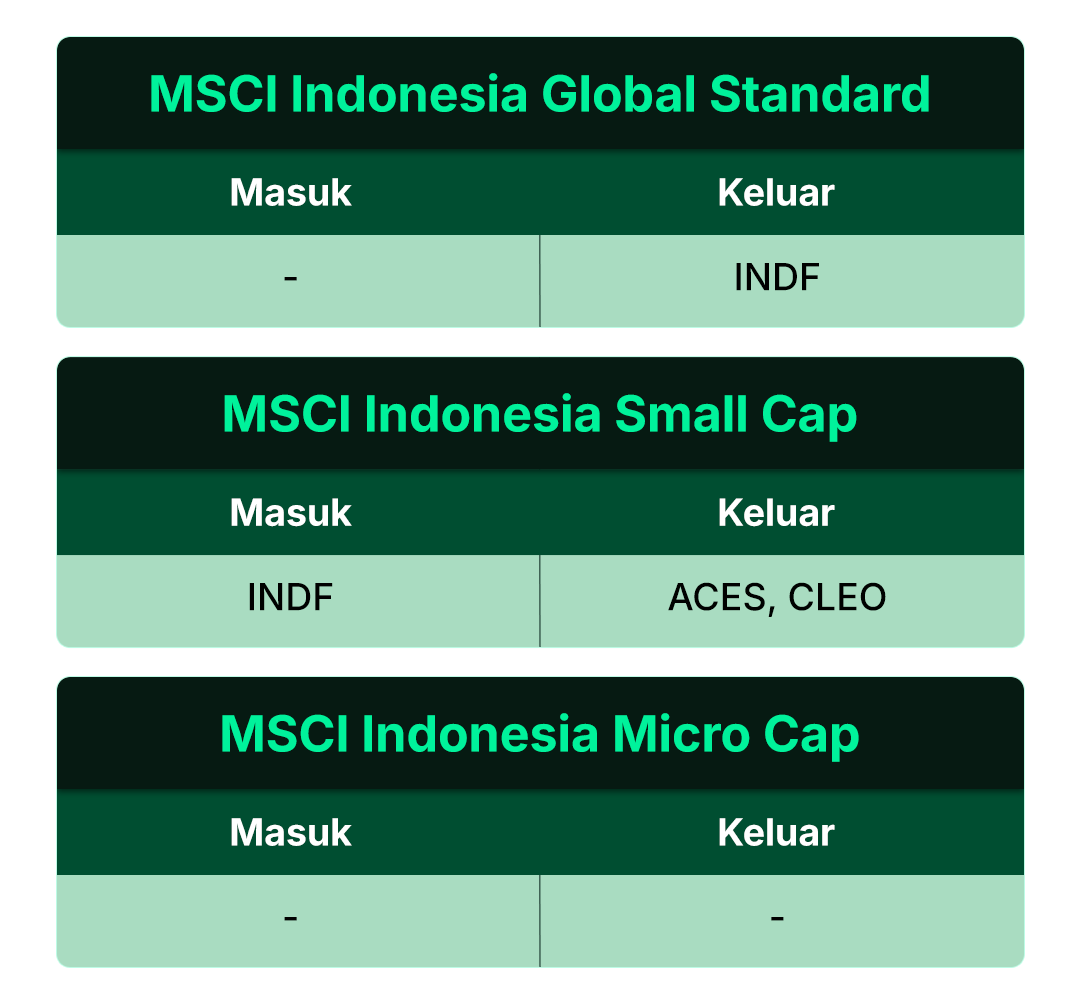 MSCI Indonesia Global Standard

| Masuk | Keluar |
|---|---|
| - | INDF |

MSCI Indonesia Small Cap

| Masuk | Keluar |
|---|---|
| INDF | ACES, CLEO |

MSCI Indonesia Micro Cap

| Masuk | Keluar |
|---|---|
| - | - |